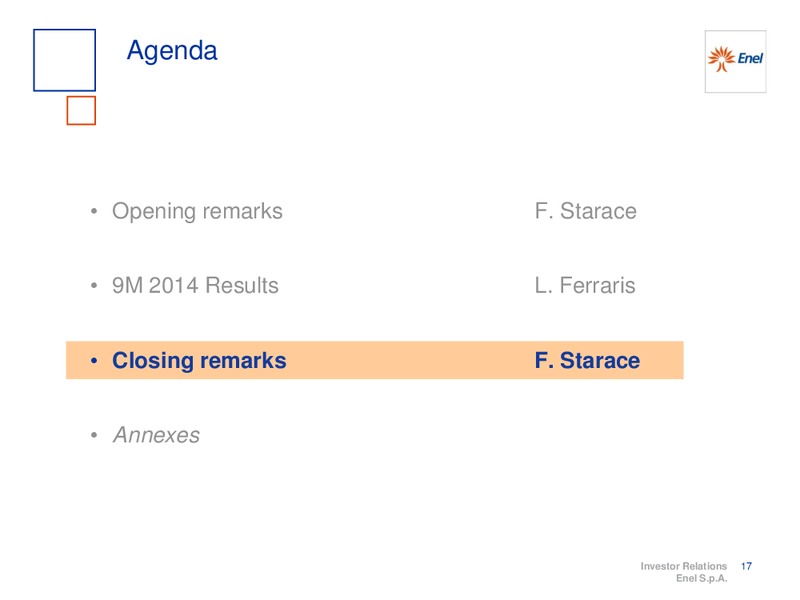 Agenda

Enel

• Opening remarks F. Starace

• 9M 2014 Results L. Ferraris

• Closing remarks F. Starace

• Annexes

Investor Relations 17
Enel S.p.A.